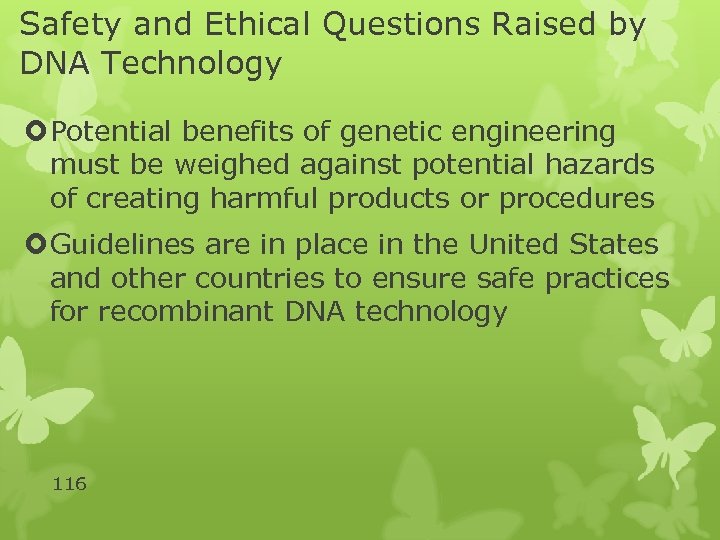 Safety and Ethical Questions Raised by DNA Technology

Potential benefits of genetic engineering must be weighed against potential hazards of creating harmful products or procedures

Guidelines are in place in the United States and other countries to ensure safe practices for recombinant DNA technology

116